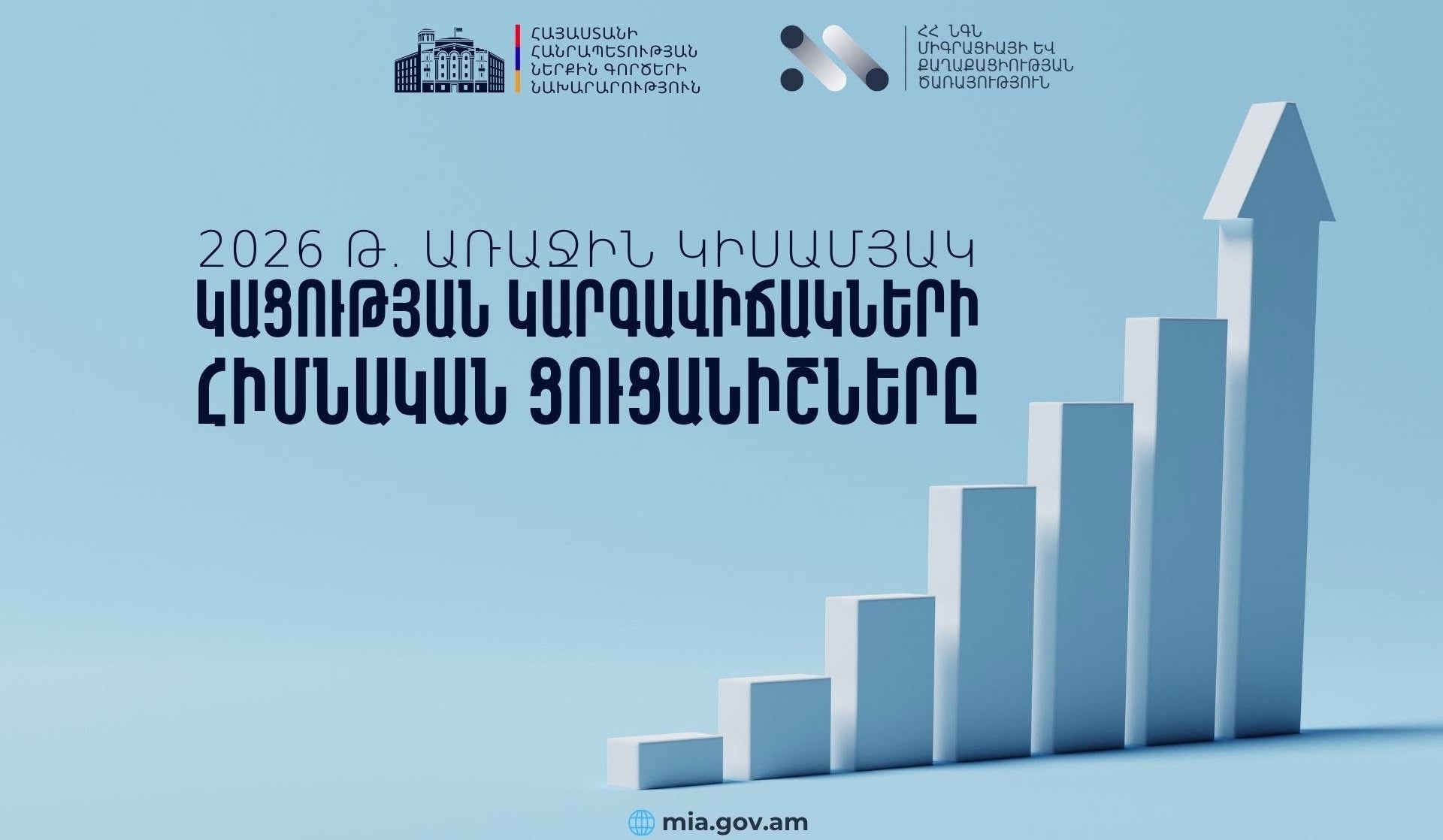 ՀԱՅԱՍՏԱՆԻ ՀԱՆՐԱՊԵՏՈՒԹՅԱՆ ՆԵՐՔԻՆ ԳՈՐԾԵՐԻ ՆԱԽԱՐԱՐՈՒԹՅՈՒՆ

ՀՀ ՆԳՆ ՄԻԳՐԱՑԻԱՅԻ ԵՎ ՔԱՂԱՔԱՑԻՈՒԹՅԱՆ ԾԱՌԱՅՈՒԹՅՈՒՆ

2026 Թ. ԱՌԱՋԻՆ ԿԻՍԱՄՅԱԿ

ԿԱՑՈՒԹՅԱՆ ԿԱՐԳԱՎԻՃԱԿՆԵՐԻ ՀԻՄՆԱԿԱՆ ՑՈՒՑԱՆԻՇՆԵՐԸ

mia.gov.am